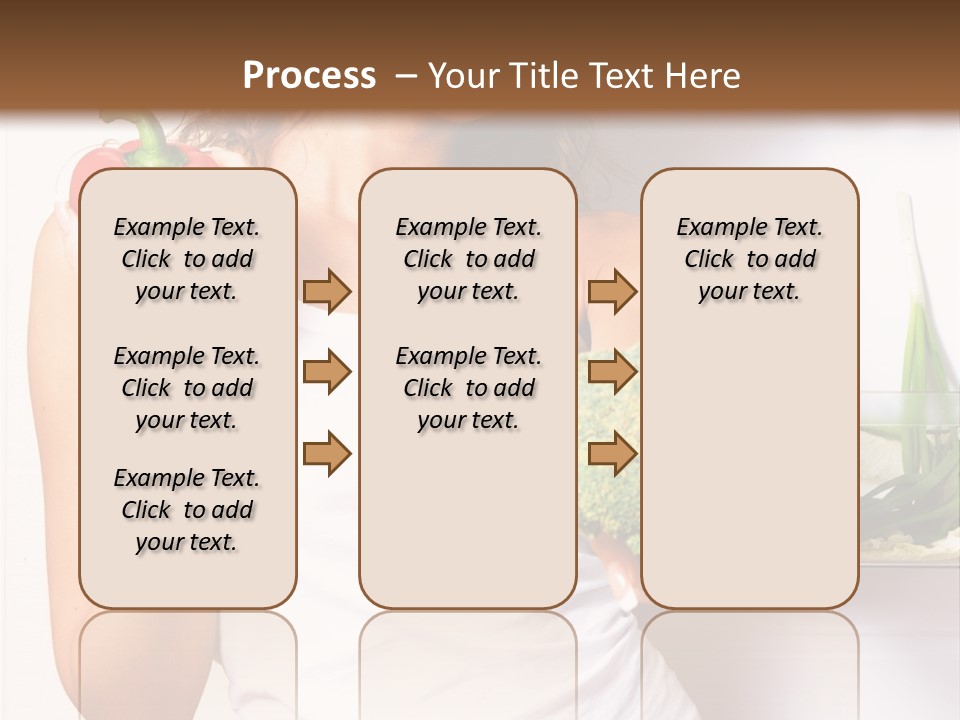 Process – Your Title Text Here

Example Text. Click to add your text.

Example Text. Click to add your text.

Example Text. Click to add your text.

Example Text. Click to add your text.

Example Text. Click to add your text.

Example Text. Click to add your text.